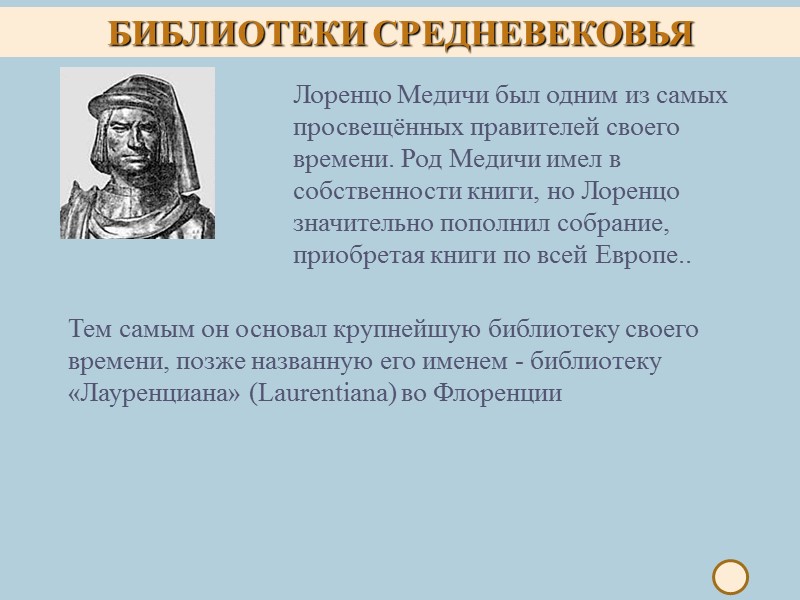 БИБЛИОТЕКИ СРЕДНЕВЕКОВЬЯ

Лоренцо Медичи был одним из самых просвещённых правителей своего времени. Род Медичи имел в собственности книги, но Лоренцо значительно пополнил собрание, приобретая книги по всей Европе..

Тем самым он основал крупнейшую библиотеку своего времени, позже названную его именем - библиотеку «Лауренциана» (Laurentiana) во Флоренции